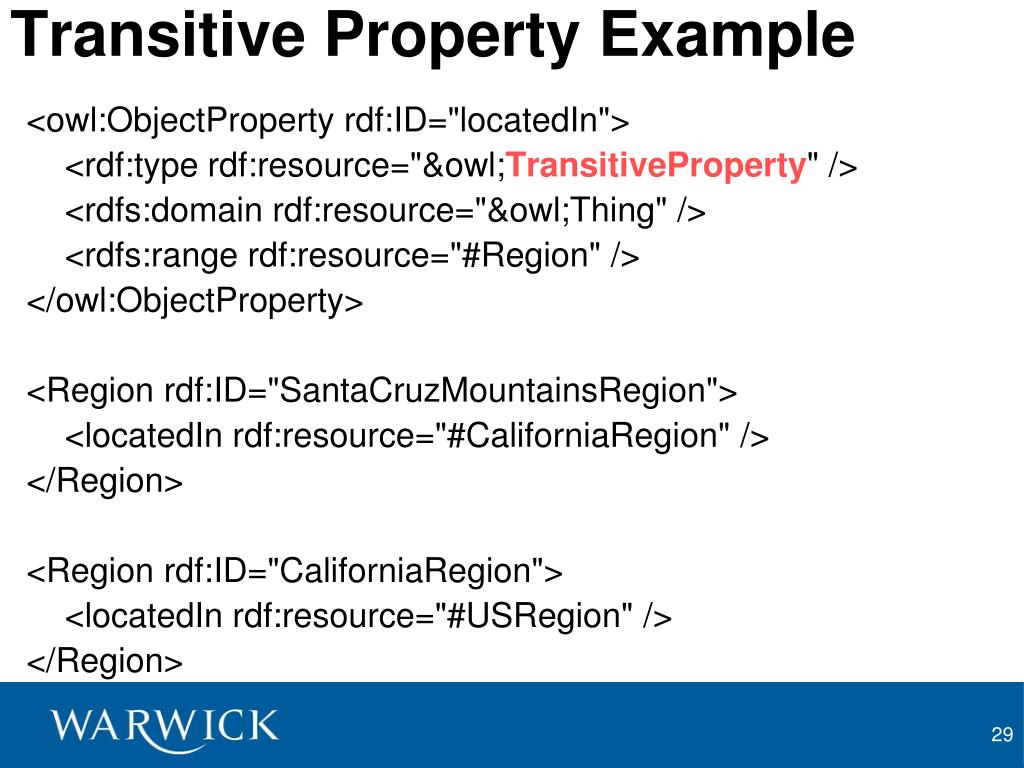 Transitive Property Example

<owl:ObjectProperty rdf:ID="locatedIn">
<rdf:type rdf:resource="&owl;TransitiveProperty" />
<rdfs:domain rdf:resource="&owl;Thing" />
<rdfs:range rdf:resource="#Region" />
</owl:ObjectProperty>

<Region rdf:ID="SantaCruzMountainsRegion">
<locatedIn rdf:resource="#CaliforniaRegion" />
</Region>

<Region rdf:ID="CaliforniaRegion">
<locatedIn rdf:resource="#USRegion" />
</Region>

WARWICK

29